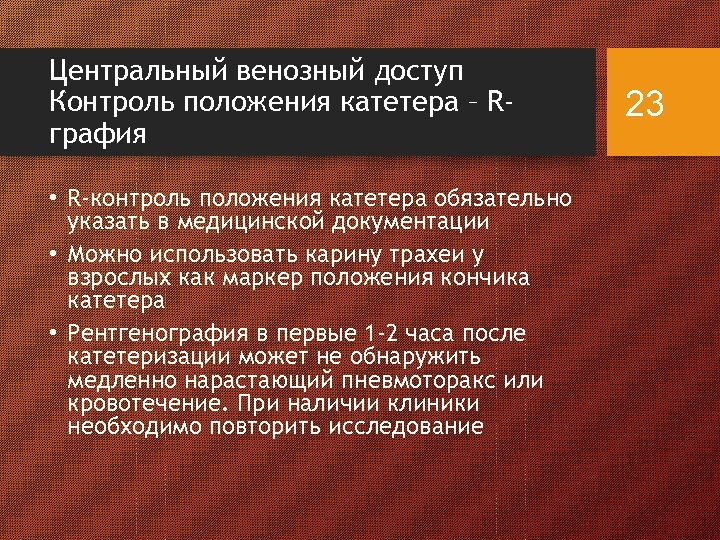 Центральный венозный доступ Контроль положения катетера – R-графия

23

• R-контроль положения катетера обязательно указать в медицинской документации
• Можно использовать карину трахеи у взрослых как маркер положения кончика катетера
• Рентгенография в первые 1-2 часа после катетеризации может не обнаружить медленно нарастающий пневмоторакс или кровотечение. При наличии клиники необходимо повторить исследование